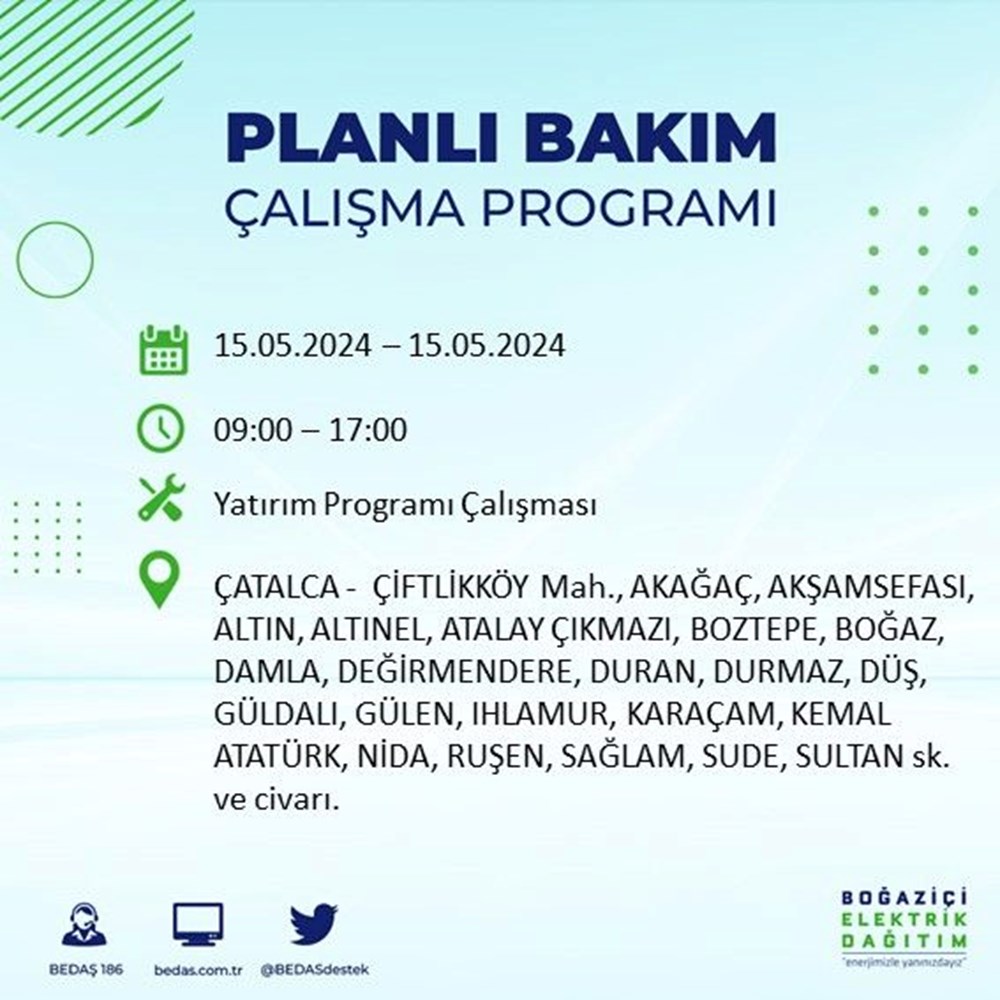 PLANLI BAKIM
ÇALIŞMA PROGRAMI

15.05.2024 – 15.05.2024

09:00 – 17:00

Yatırım Programı Çalışması

ÇATALCA - ÇİFTLİKKÖY Mah., AKAĞAÇ, AKŞAMSEFASI, ALTIN, ALTINEL, ATALAY ÇIKMAZI, BOZTEPE, BOĞAZ, DAMLA, DEĞİRMENDERE, DURAN, DURMAZ, DÜŞ, GÜLDALI, GÜLEN, IHLAMUR, KARAÇAM, KEMAL ATATÜRK, NİDA, RUŞEN, SAĞLAM, SUDE, SULTAN sk. ve civarı.

BEDAŞ 186
bedas.com.tr
@BEDASdestek

BOĞAZİÇİ
ELEKTRİK
DAĞITIM
"enerjimizle yanınızdayız"